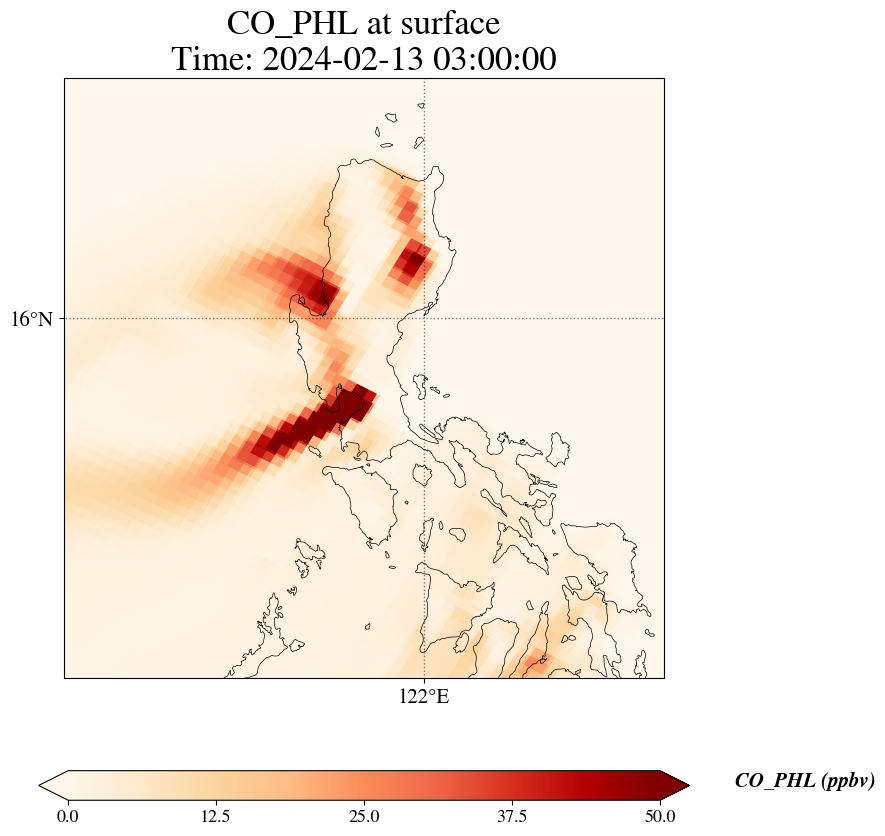 CO_PHL at surface
Time: 2024-02-13 03:00:00

16°N

122°E

0.0
12.5
25.0
37.5
50.0

CO_PHL (ppbv)